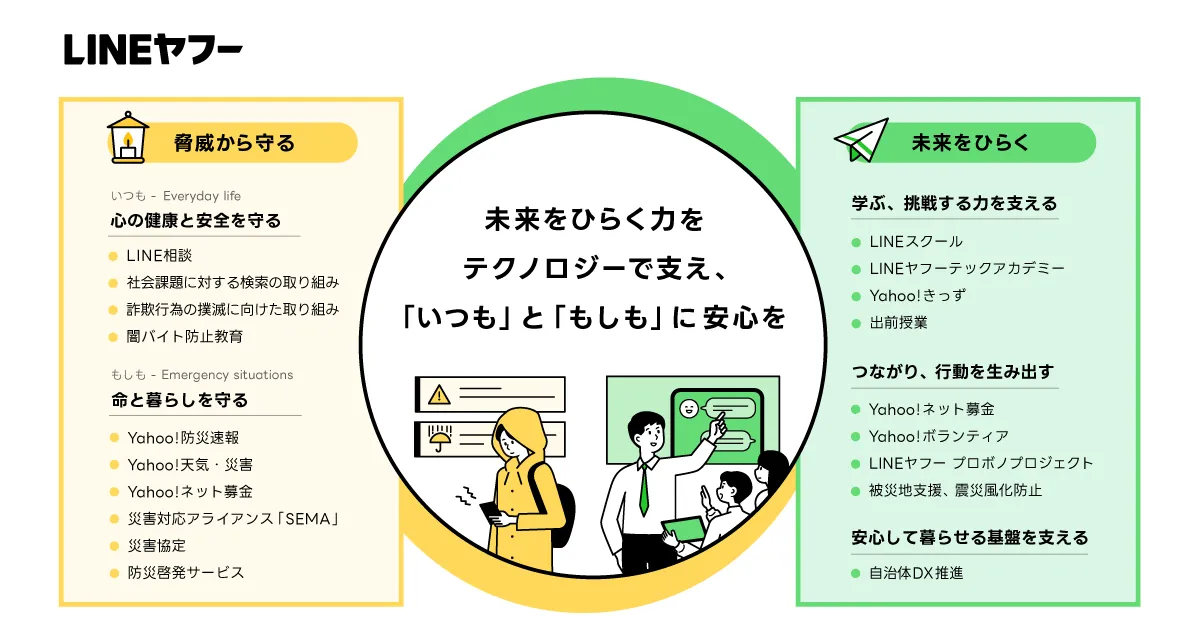 LINEヤフー

脅威から守る

いつも - Everyday life
心の健康と安全を守る

LINE相談
社会課題に対する検索の取り組み
詐欺行為の撲滅に向けた取り組み
闇バイト防止教育

もしも - Emergency situations
命と暮らしを守る

Yahoo!防災速報
Yahoo!天気・災害
Yahoo!ネット募金
災害対応アライアンス「SEMA」
災害協定
防災啓発サービス

未来をひらく力を
テクノロジーで支え、
「いつも」と「もしも」に安心を

未来をひらく

学ぶ、挑戦する力を支える

LINEスクール
LINEヤフーテックアカデミー
Yahoo!きっず
出前授業

つながり、行動を生み出す

Yahoo!ネット募金
Yahoo!ボランティア
LINEヤフー プロボノプロジェクト
被災地支援、震災風化防止

安心して暮らせる基盤を支える

自治体DX推進